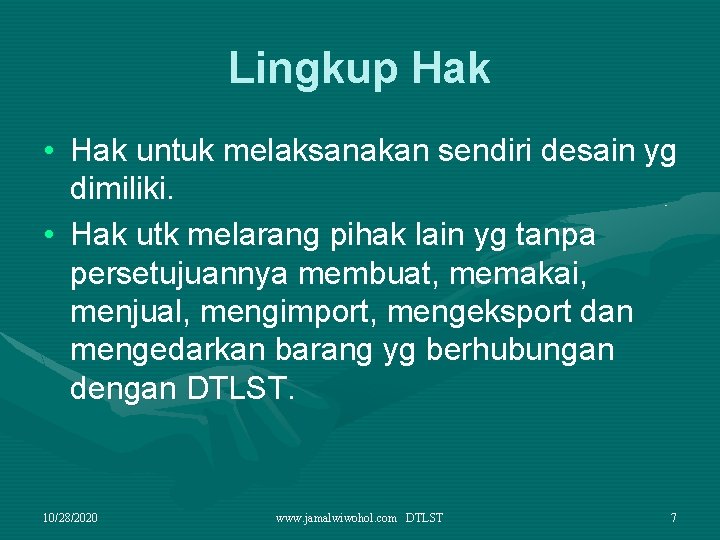 Lingkup Hak

• Hak untuk melaksanakan sendiri desain yg dimiliki.

• Hak utk melarang pihak lain yg tanpa persetujuannya membuat, memakai, menjual, mengimport, mengeksport dan mengedarkan barang yg berhubungan dengan DTLST.

10/28/2020 www.jamalwiwohol.com DTLST 7